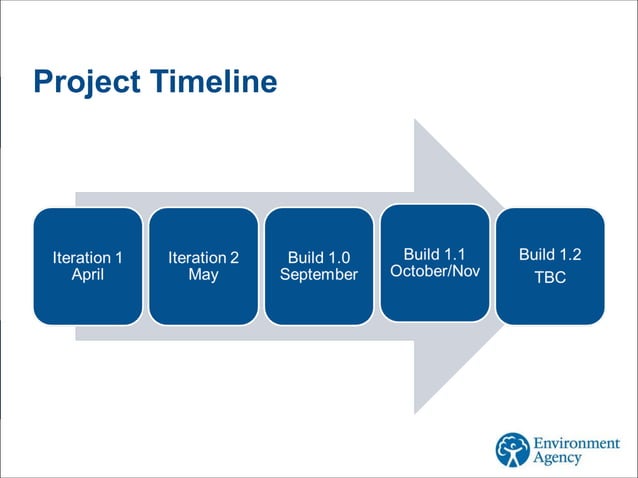 Project Timeline

Iteration 1
April

Iteration 2
May

Build 1.0
September

Build 1.1
October/Nov

Build 1.2
TBC

Environment
Agency